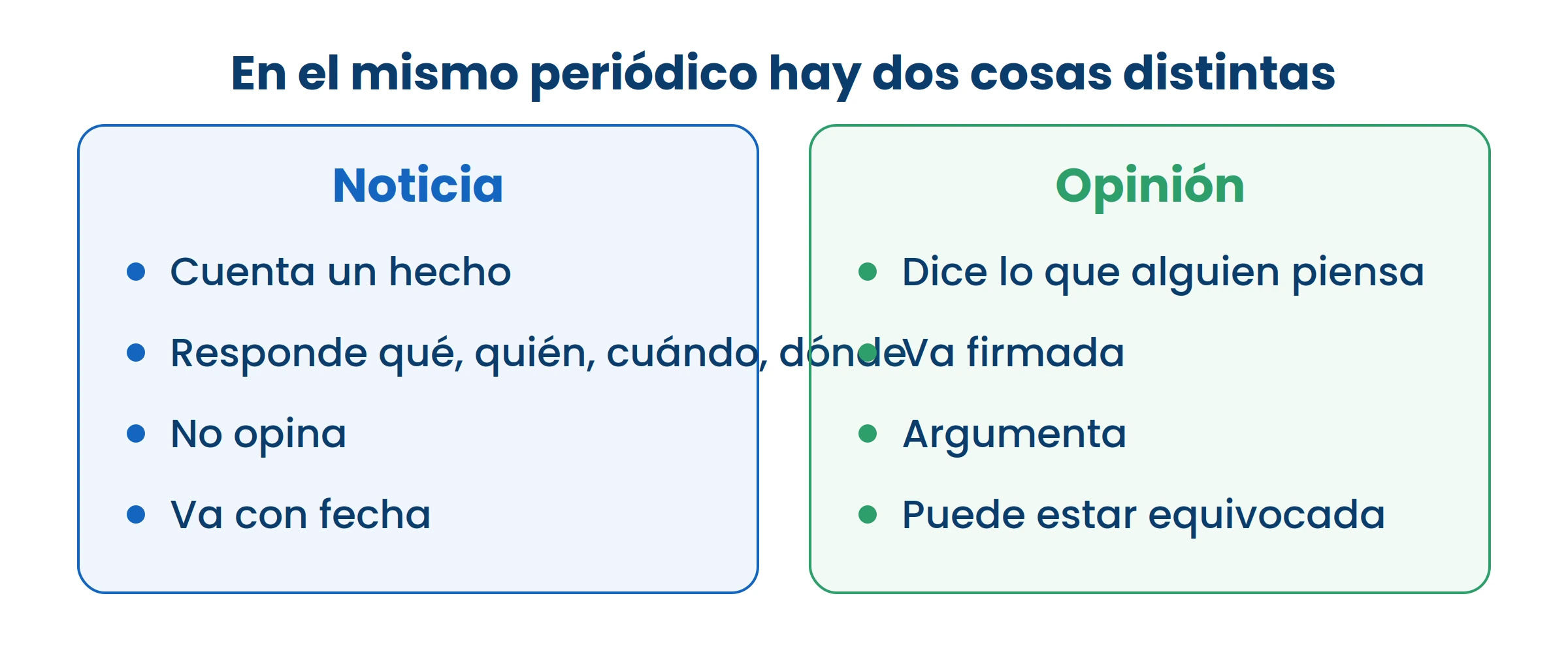 En el mismo periódico hay dos cosas distintas

Noticia

- Cuenta un hecho
- Responde qué, quién, cuándo, dónde
- No opina
- Va con fecha

Opinión

- Dice lo que alguien piensa
- Va firmada
- Argumenta
- Puede estar equivocada